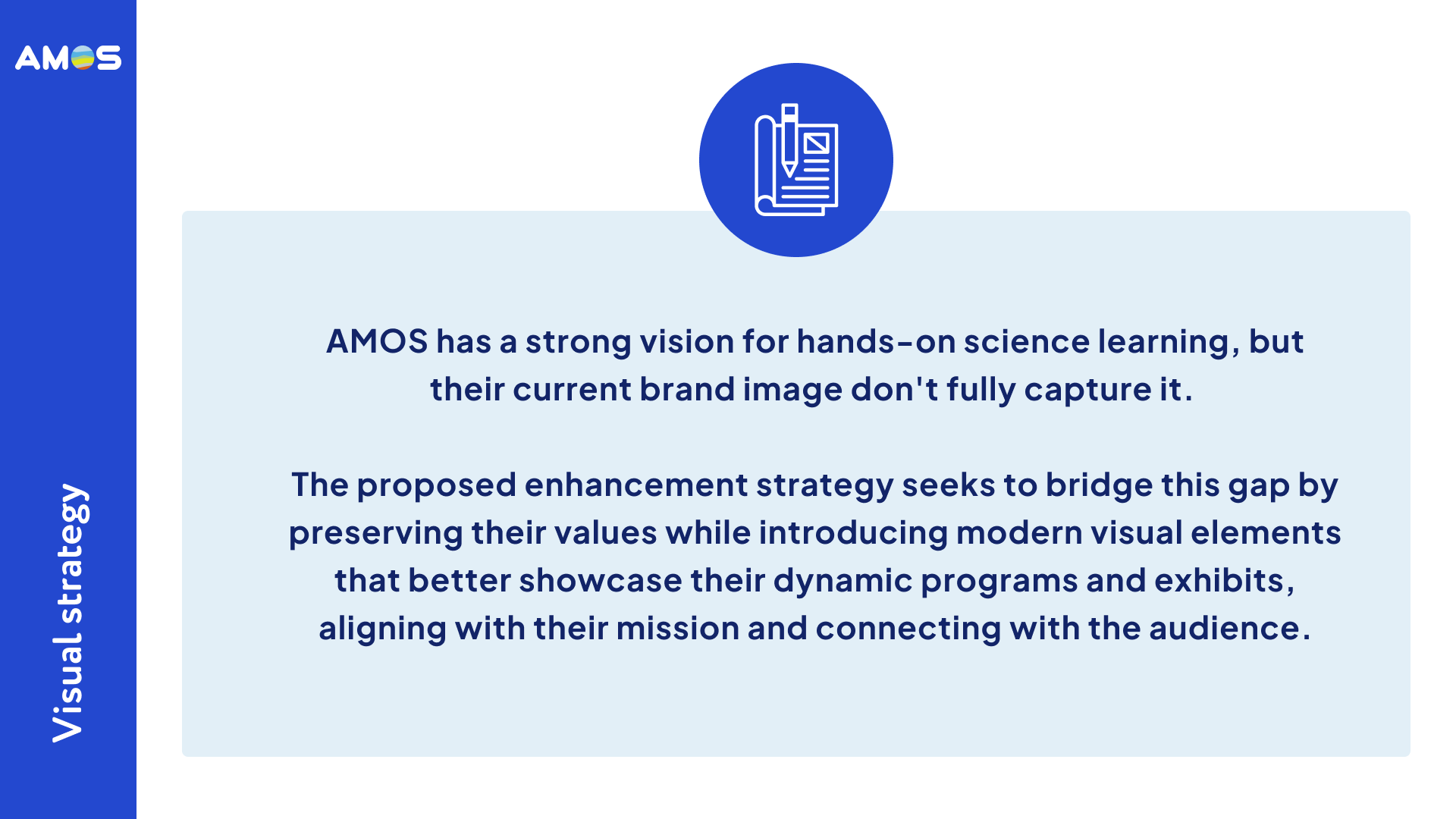 AMOS

Visual strategy

AMOS has a strong vision for hands-on science learning, but their current brand image don't fully capture it.

The proposed enhancement strategy seeks to bridge this gap by preserving their values while introducing modern visual elements that better showcase their dynamic programs and exhibits, aligning with their mission and connecting with the audience.